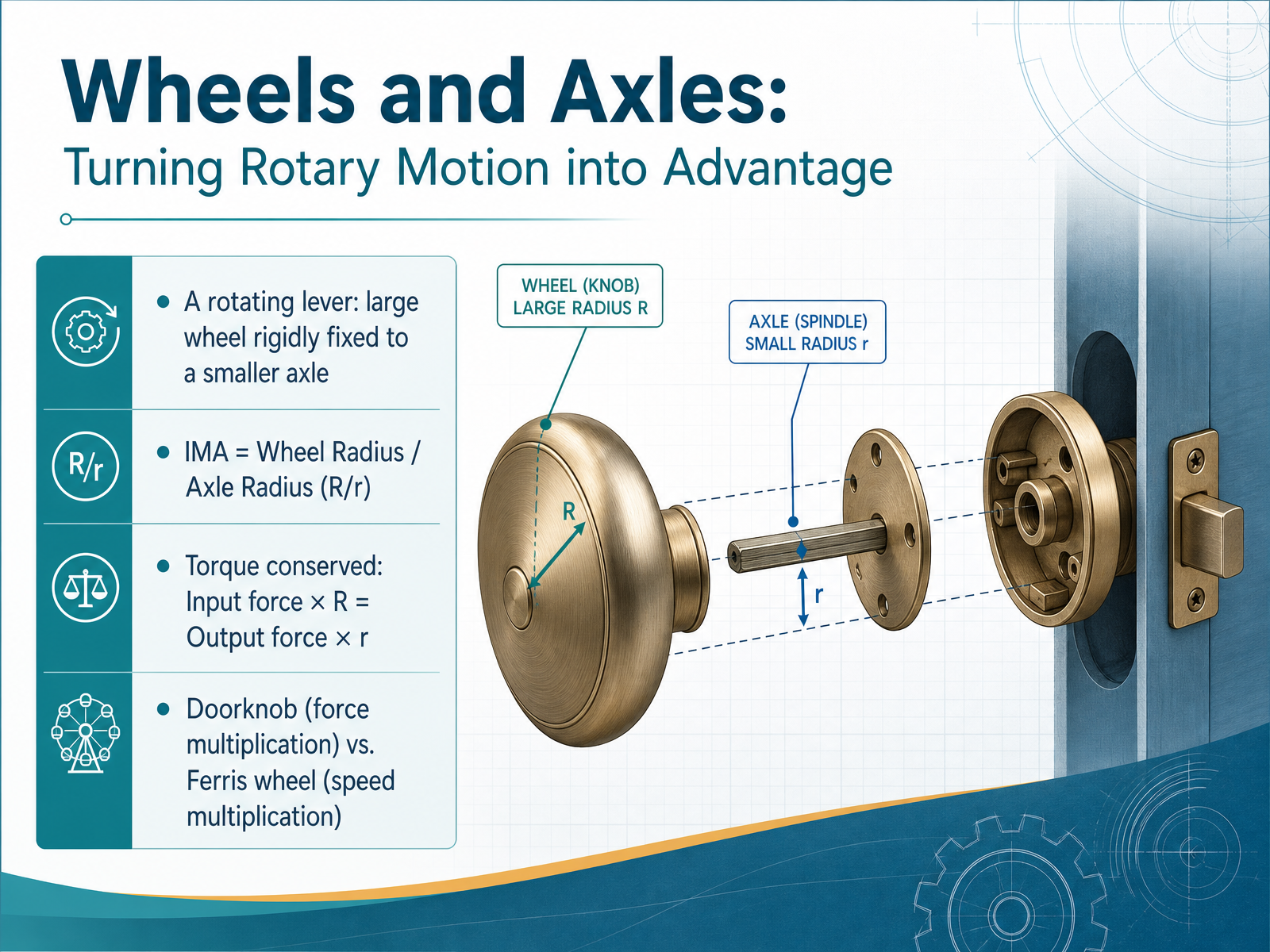 Wheels and Axles:
Turning Rotary Motion into Advantage

• A rotating lever: large wheel rigidly fixed to a smaller axle

R/r

• IMA = Wheel Radius / Axle Radius (R/r)

• Torque conserved: Input force × R = Output force × r

• Doorknob (force multiplication) vs. Ferris wheel (speed multiplication)

WHEEL (KNOB)
LARGE RADIUS R

AXLE (SPINDLE)
SMALL RADIUS r

R

r